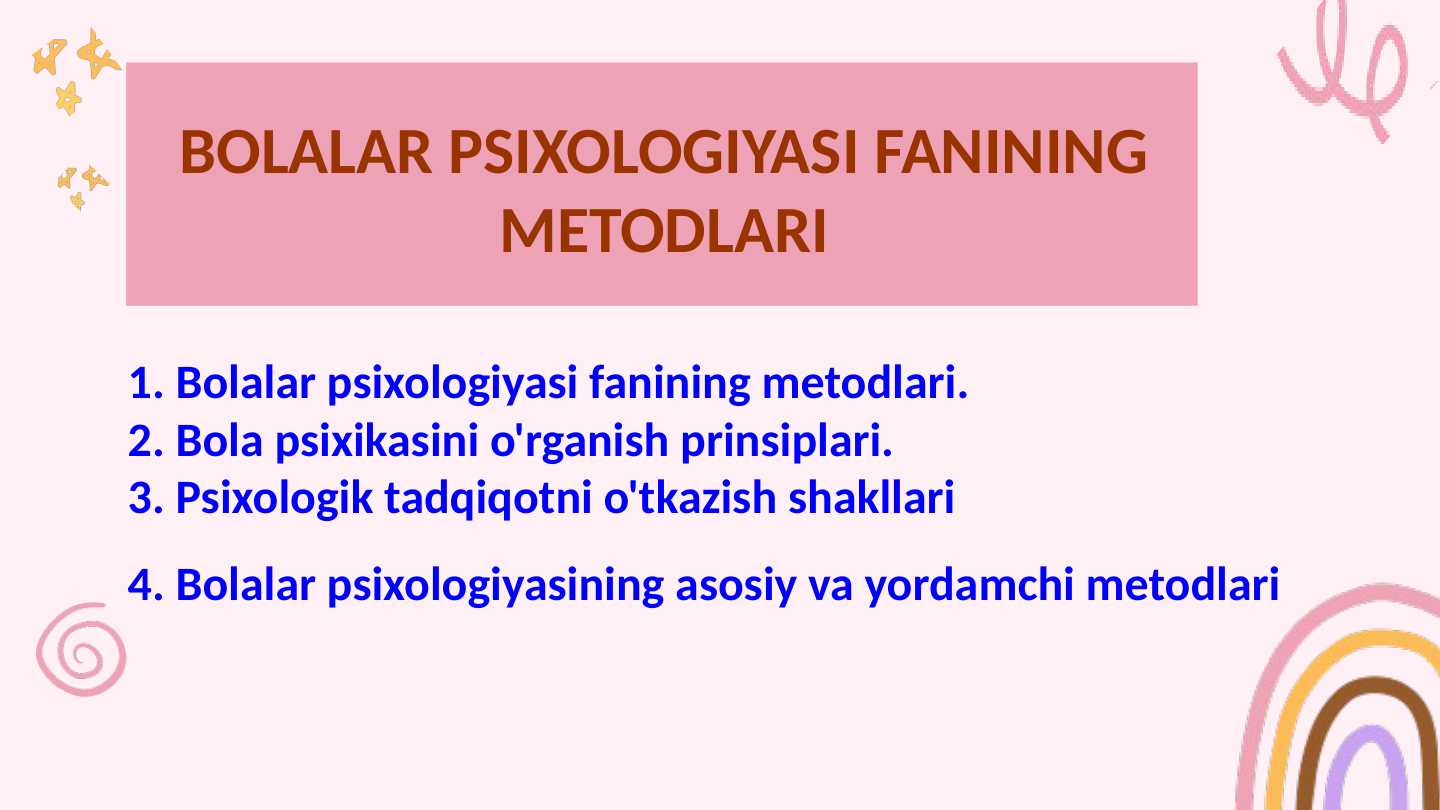 BOLALAR PSIXOLOGIYASI FANINING METODLARI

1. Bolalar psixologiyasi fanining metodlari.
2. Bola psixikasini o'rganish prinsiplari.
3. Psixologik tadqiqotni o'tkazish shakllari

4. Bolalar psixologiyasining asosiy va yordamchi metodlari